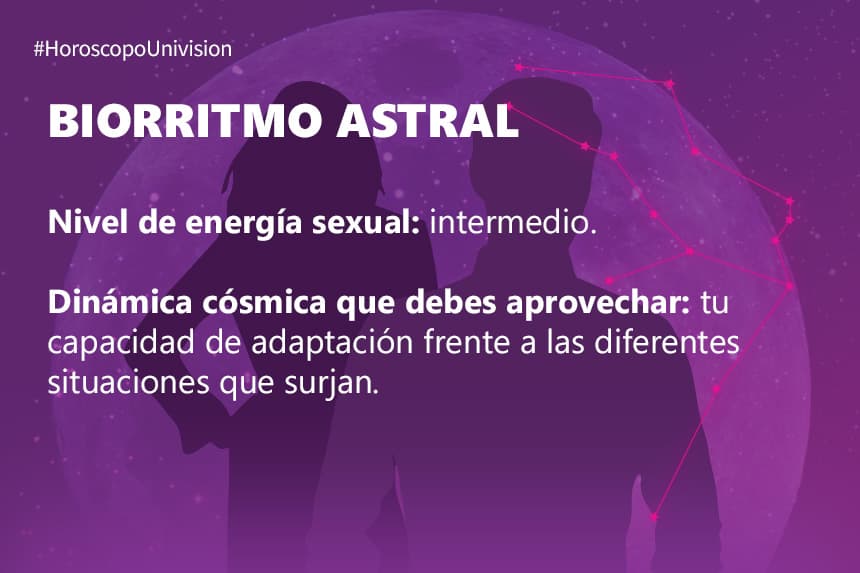 #HoroscopoUnivision

BIORRITMO ASTRAL

Nivel de energía sexual: intermedio.

Dinámica cósmica que debes aprovechar: tu capacidad de adaptación frente a las diferentes situaciones que surjan.